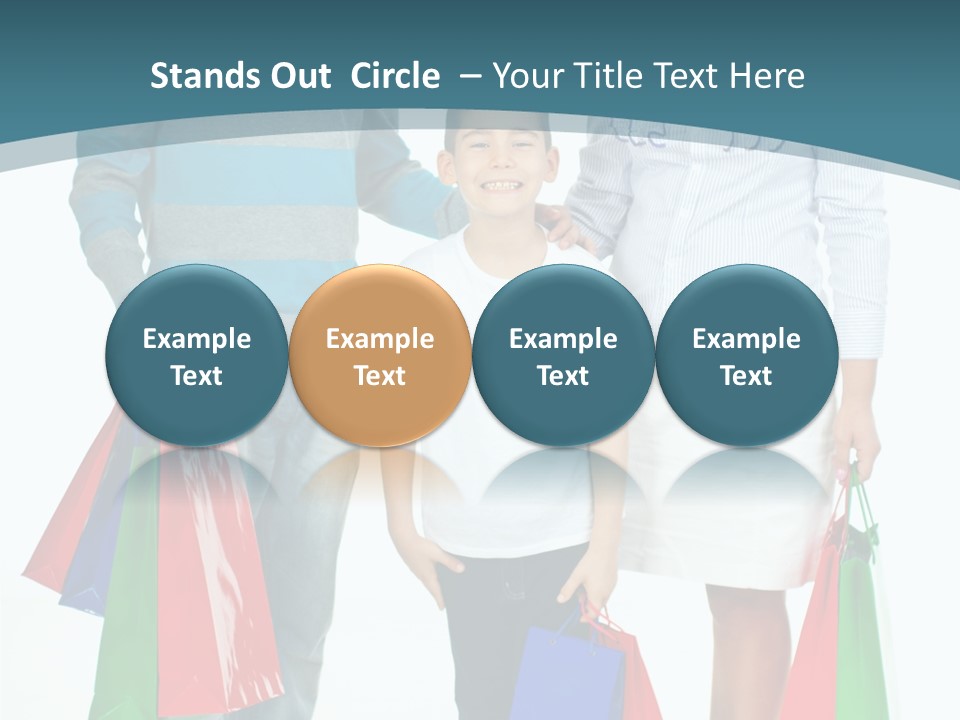 Stands Out Circle – Your Title Text Here

Example Text

Example Text

Example Text

Example Text